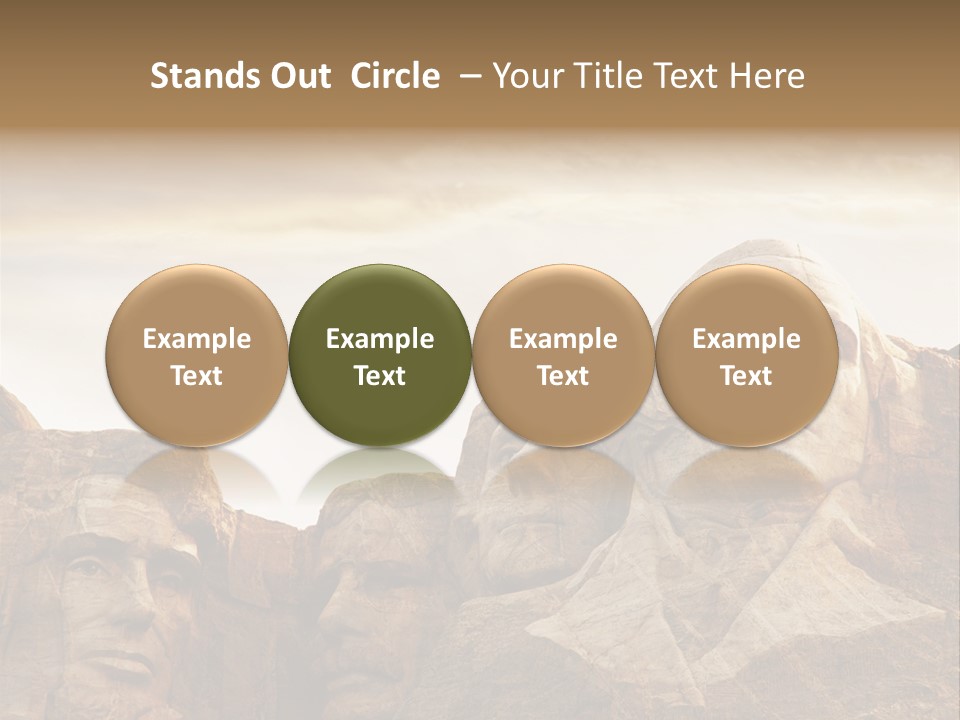 Stands Out Circle – Your Title Text Here

Example Text

Example Text

Example Text

Example Text